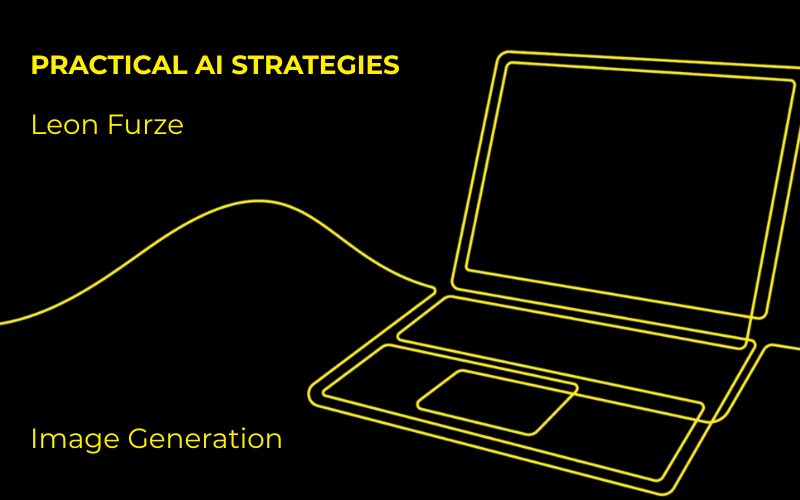 PRACTICAL AI STRATEGIES

Leon Furze

Image Generation